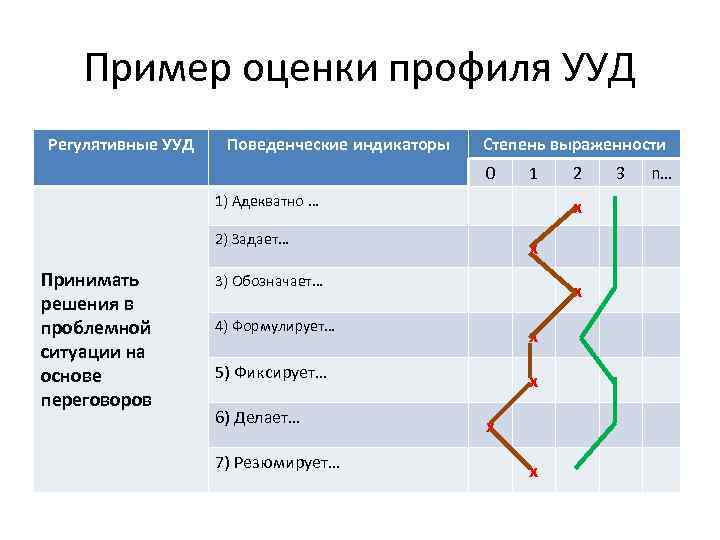 Пример оценки профиля УУД

| Регулятивные УУД | Поведенческие индикаторы | Степень выраженности | | | | |
|---|---|---|---|---|---|---|
| | | 0 | 1 | 2 | 3 | n… |
| Принимать решения в проблемной ситуации на основе переговоров | 1) Адекватно … | | | x | | |
| | 2) Задает… | | x | | | |
| | 3) Обозначает… | | | x | | |
| | 4) Формулирует… | | x | | | |
| | 5) Фиксирует… | | x | | | |
| | 6) Делает… | x | | | | |
| | 7) Резюмирует… | | x | | | |